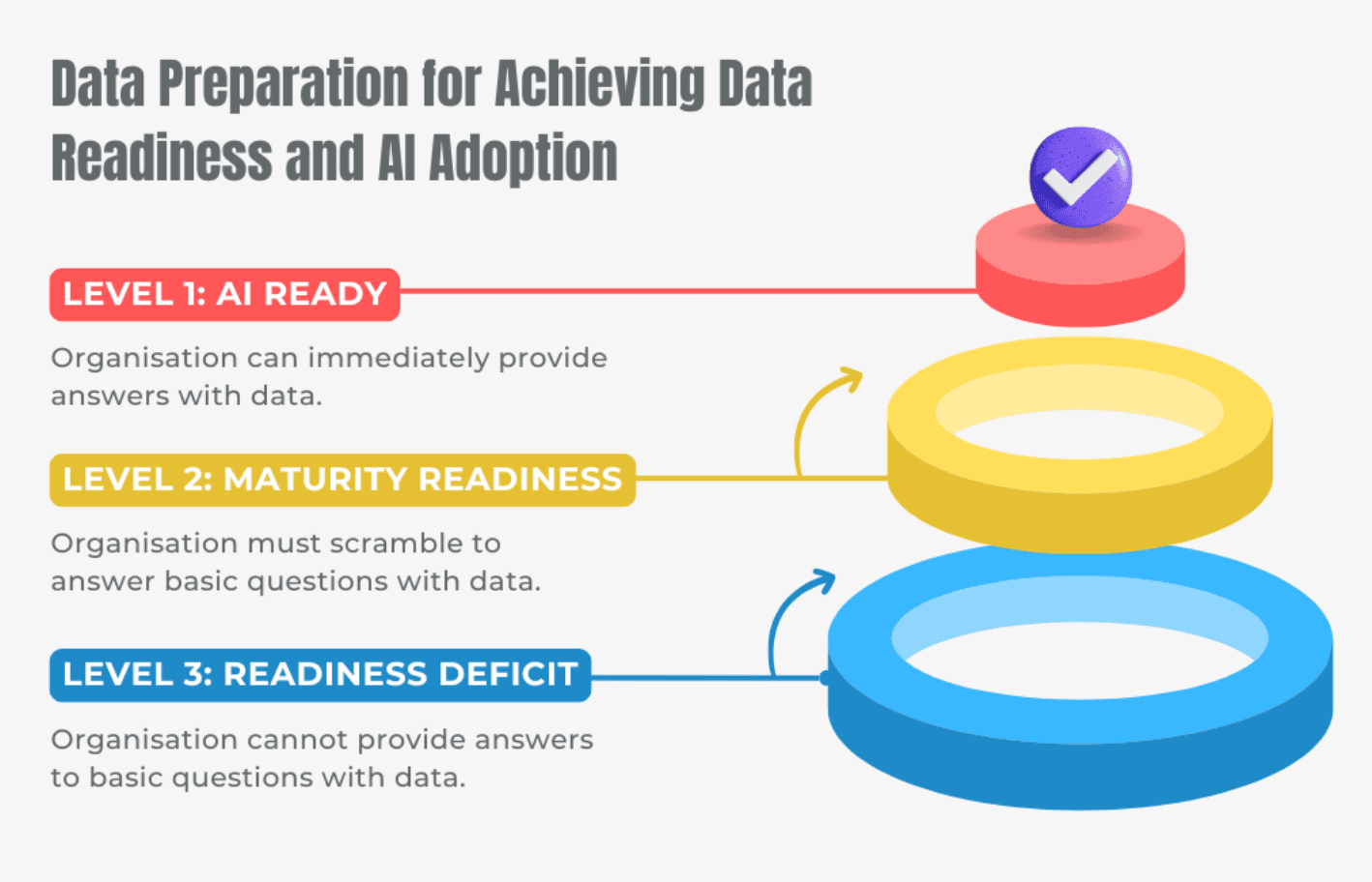 Data Preparation for Achieving Data Readiness and AI Adoption

LEVEL 1: AI READY

Organisation can immediately provide answers with data.

LEVEL 2: MATURITY READINESS

Organisation must scramble to answer basic questions with data.

LEVEL 3: READINESS DEFICIT

Organisation cannot provide answers to basic questions with data.